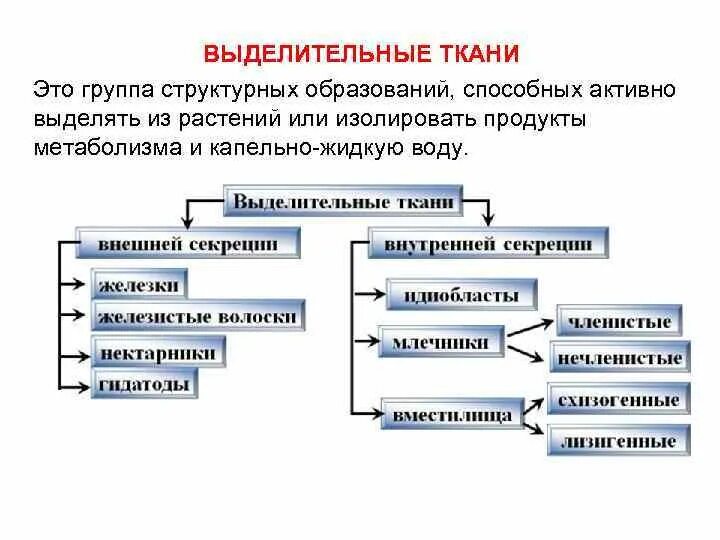 ВЫДЕЛИТЕЛЬНЫЕ ТКАНИ

Это группа структурных образований, способных активно выделять из растений или изолировать продукты метаболизма и капельно-жидкую воду.

Выделительные ткани

внешней секреции

железки

железистые волоски

нектарники

гидатоды

внутренней секреции

идиобласты

млечники

членистые

нечленистые

вместилища

схизогенные

лизигенные